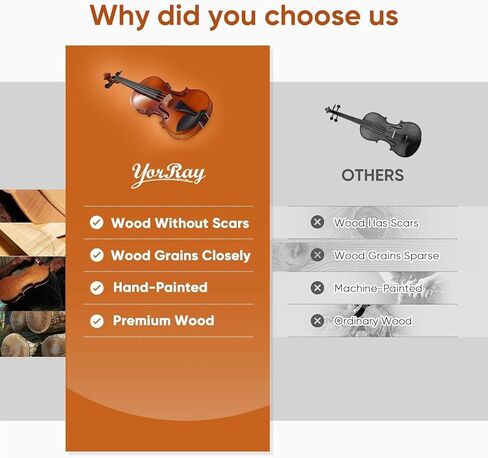 Why did you choose us

YorRay

Wood Without Scars

Wood Grains Closely

Hand-Painted

Premium Wood

OTHERS

Wood Has Scars

Wood Grains Sparse

Machine-Painted

Ordinary Wood